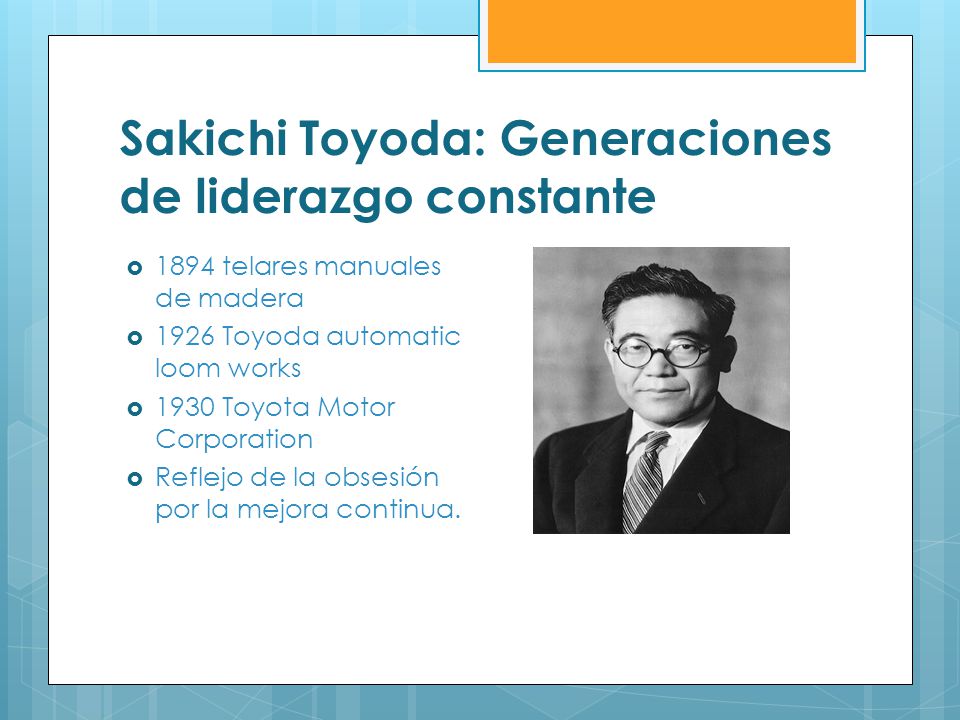 Sakichi Toyoda: Generaciones de liderazgo constante

- 1894 telares manuales de madera
- 1926 Toyoda automatic loom works
- 1930 Toyota Motor Corporation
- Reflejo de la obsesión por la mejora continua.